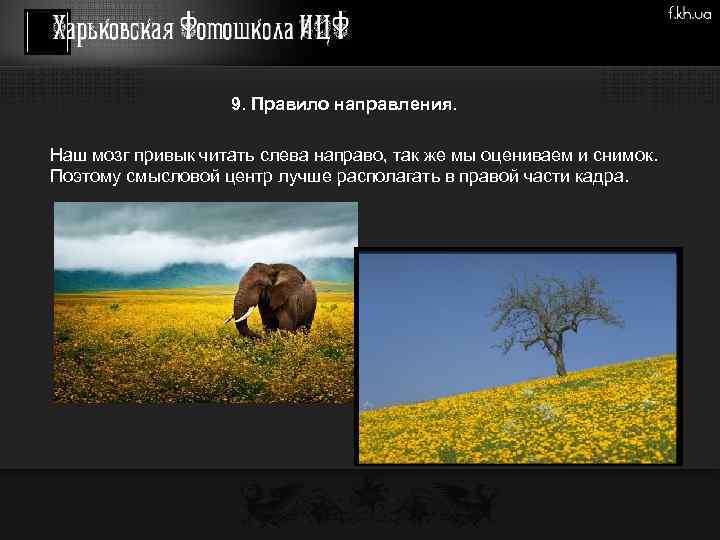 Харьковская Фотошкола ИЦФ

f.kh.ua

9. Правило направления.

Наш мозг привык читать слева направо, так же мы оцениваем и снимок. Поэтому смысловой центр лучше располагать в правой части кадра.